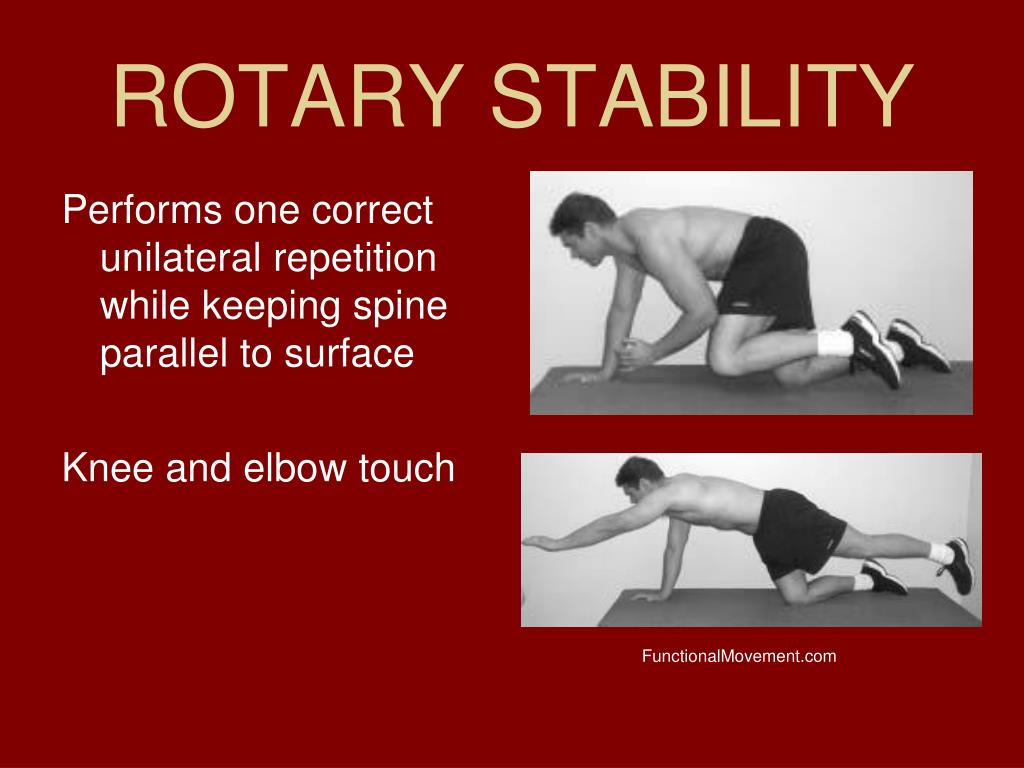 ROTARY STABILITY

Performs one correct unilateral repetition while keeping spine parallel to surface

Knee and elbow touch

FunctionalMovement.com